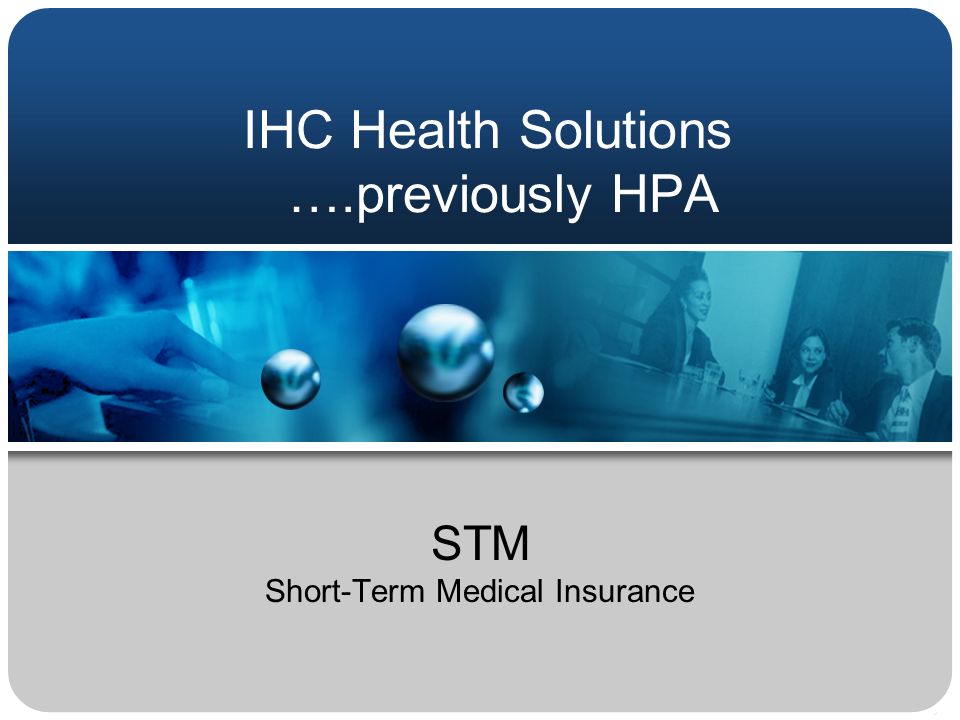 IHC Health Solutions
….previously HPA

STM
Short-Term Medical Insurance